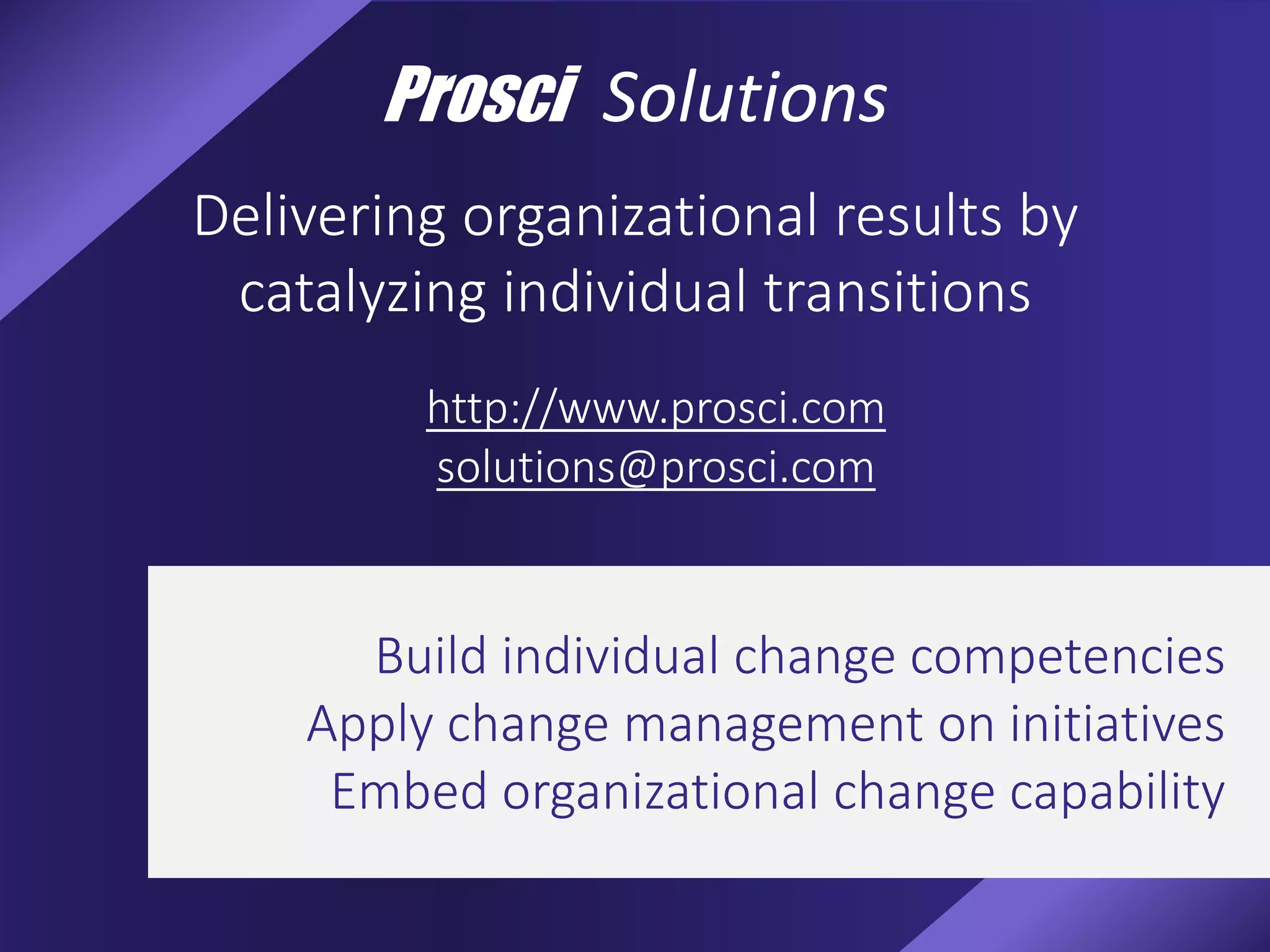 Prosci Solutions

Delivering organizational results by catalyzing individual transitions

http://www.prosci.com
solutions@prosci.com

Build individual change competencies
Apply change management on initiatives
Embed organizational change capability